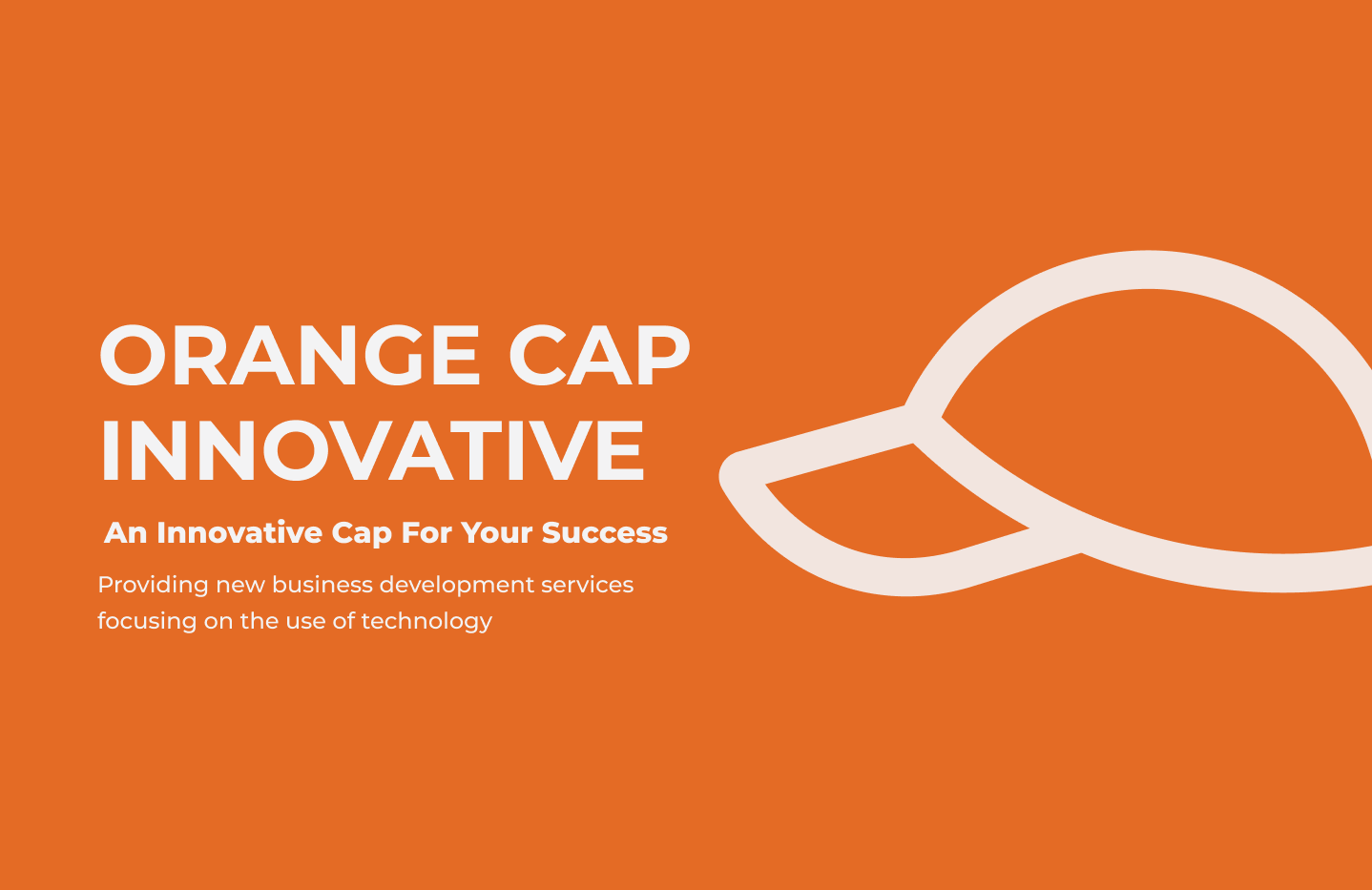 ORANGE CAP INNOVATIVE

An Innovative Cap For Your Success

Providing new business development services focusing on the use of technology